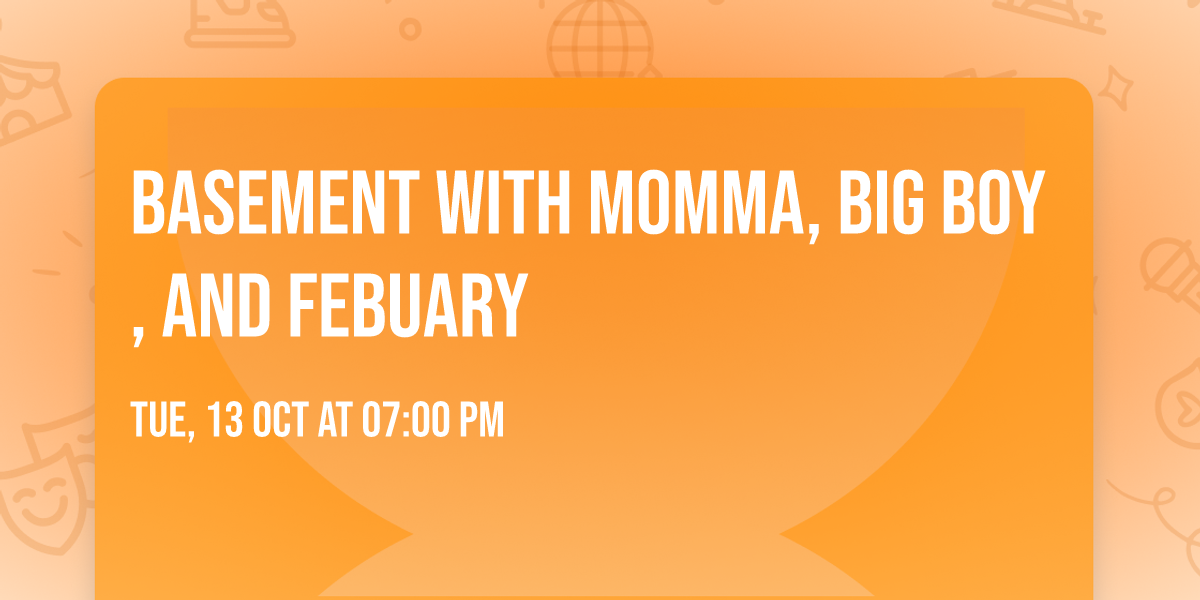 BASEMENT WITH MOMMA, BIG BOY , AND FEBUARY

TUE, 13 OCT AT 07:00 PM